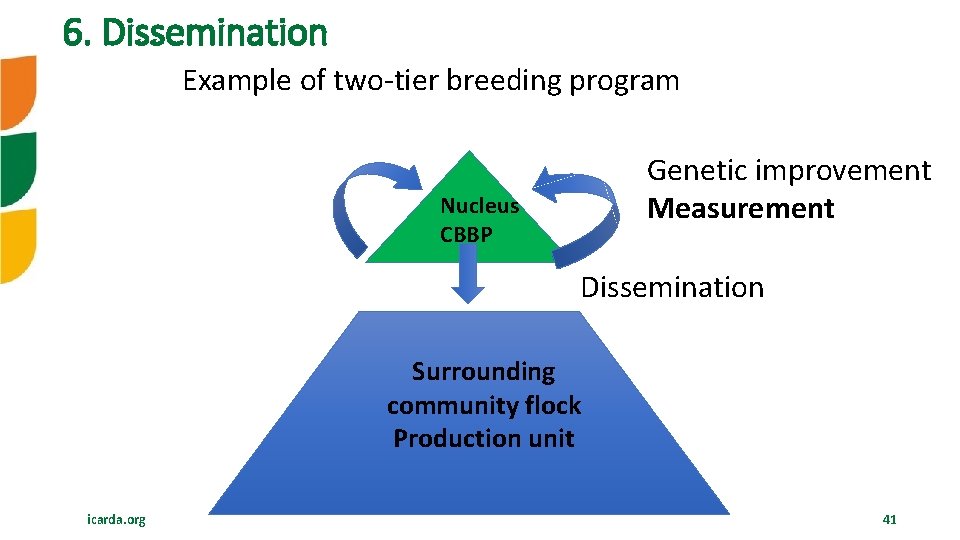 6. Dissemination

Example of two-tier breeding program

Nucleus
CBBP

Genetic improvement
Measurement

Dissemination

Surrounding
community flock
Production unit

icarda.org

41